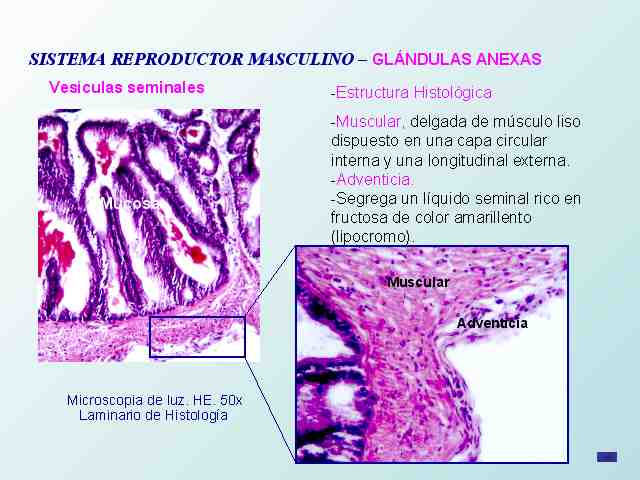 SISTEMA REPRODUCTOR MASCULINO – GLÁNDULAS ANEXAS

Vesiculas seminales

-Estructura Histológica

-Muscular, delgada de músculo liso dispuesto en una capa circular interna y una longitudinal externa.
-Adventicia.
-Segrega un líquido seminal rico en fructosa de color amarillento (lipocromo).

Mucosa

Muscular

Adventicia

Microscopia de luz. HE. 50x
Laminario de Histología